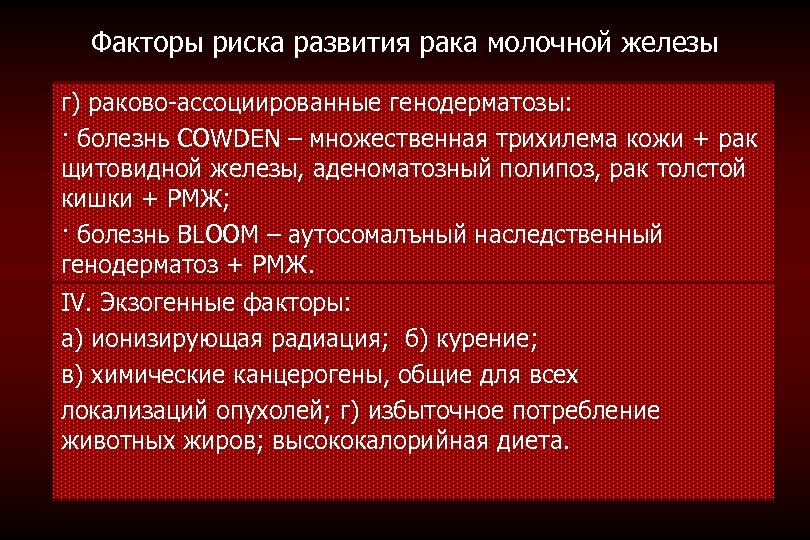 Факторы риска развития рака молочной железы

г) раково-ассоциированные генодерматозы:

· болезнь COWDEN – множественная трихилема кожи + рак щитовидной железы, аденоматозный полипоз, рак толстой кишки + РМЖ;

· болезнь BLOOM – аутосомальный наследственный генодерматоз + РМЖ.

IV. Экзогенные факторы:

а) ионизирующая радиация; б) курение;

в) химические канцерогены, общие для всех

локализаций опухолей; г) избыточное потребление животных жиров; высококалорийная диета.